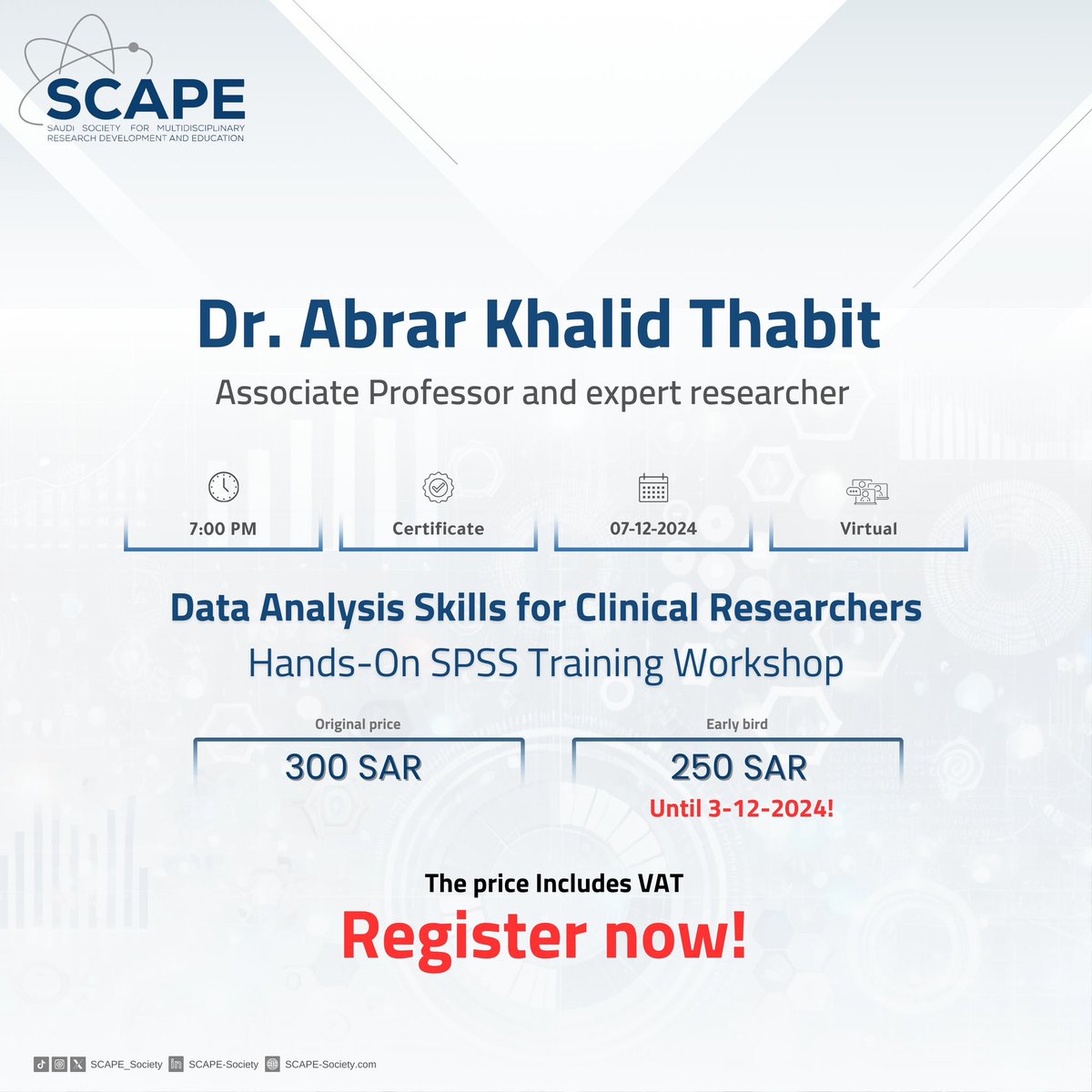 SCAPE
SAUDI SOCIETY FOR MULTIDISCIPLINARY RESEARCH DEVELOPMENT AND EDUCATION

Dr. Abrar Khalid Thabit
Associate Professor and expert researcher

7:00 PM
Certificate
07-12-2024
Virtual

Data Analysis Skills for Clinical Researchers
Hands-On SPSS Training Workshop

Original price
300 SAR

Early bird
250 SAR
Until 3-12-2024!

The price Includes VAT
Register now!

SCAPE_Society SCAPE-Society SCAPE-Society.com